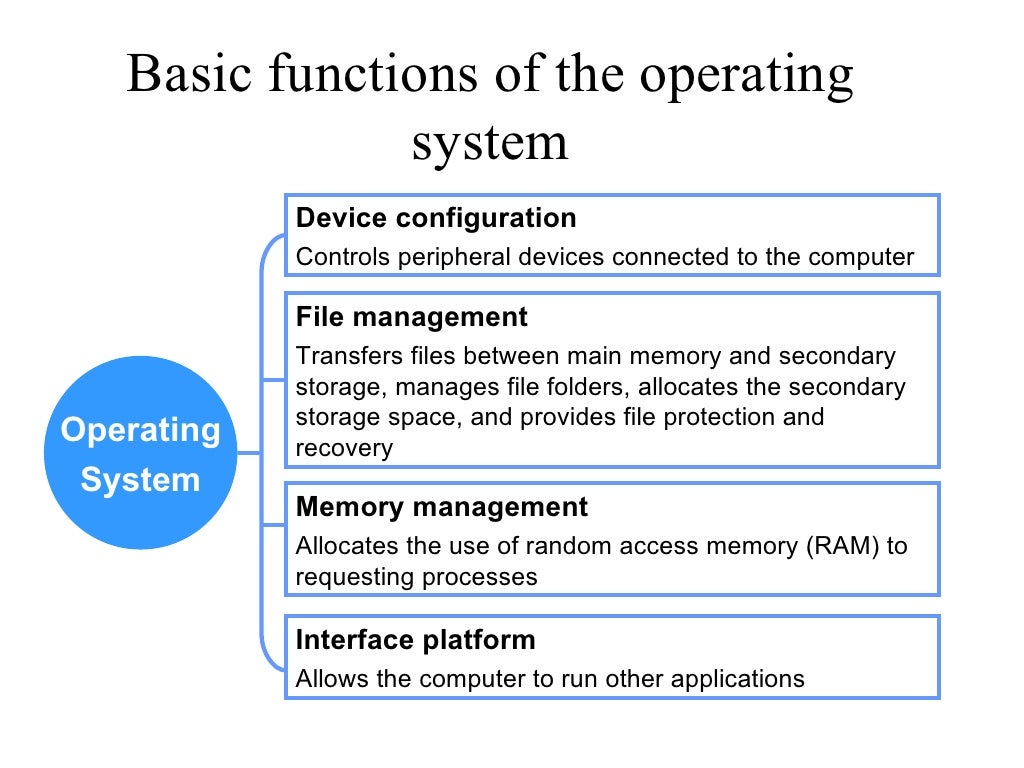 Basic functions of the operating system

Operating System

Device configuration
Controls peripheral devices connected to the computer

File management
Transfers files between main memory and secondary storage, manages file folders, allocates the secondary storage space, and provides file protection and recovery

Memory management
Allocates the use of random access memory (RAM) to requesting processes

Interface platform
Allows the computer to run other applications